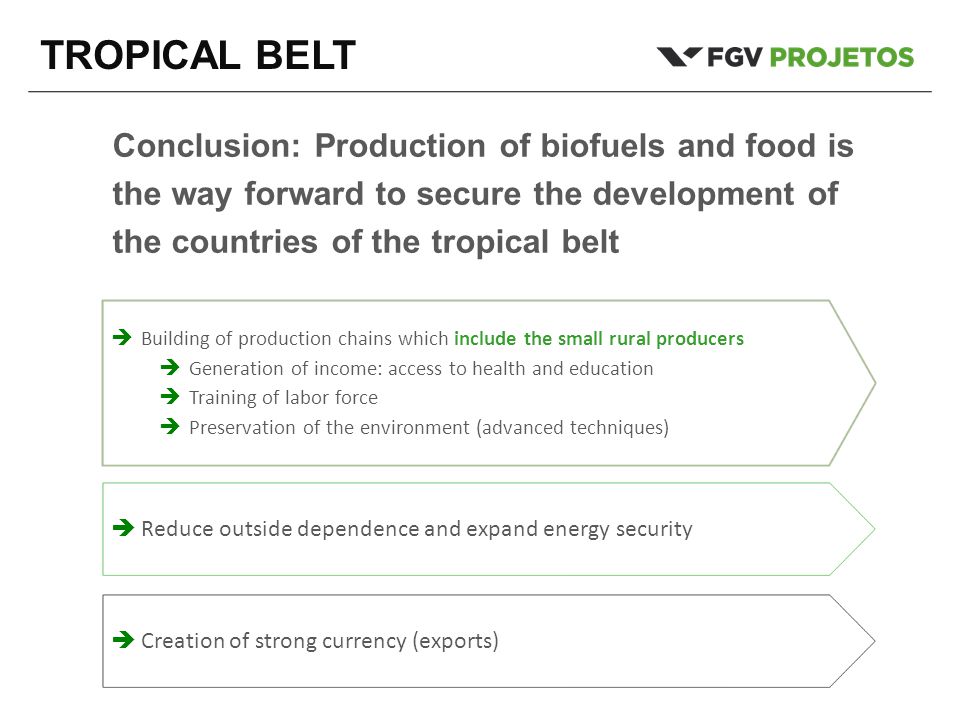 TROPICAL BELT

FGV PROJETOS

Conclusion: Production of biofuels and food is the way forward to secure the development of the countries of the tropical belt

➔ Building of production chains which include the small rural producers
➔ Generation of income: access to health and education
➔ Training of labor force
➔ Preservation of the environment (advanced techniques)

➔ Reduce outside dependence and expand energy security

➔ Creation of strong currency (exports)